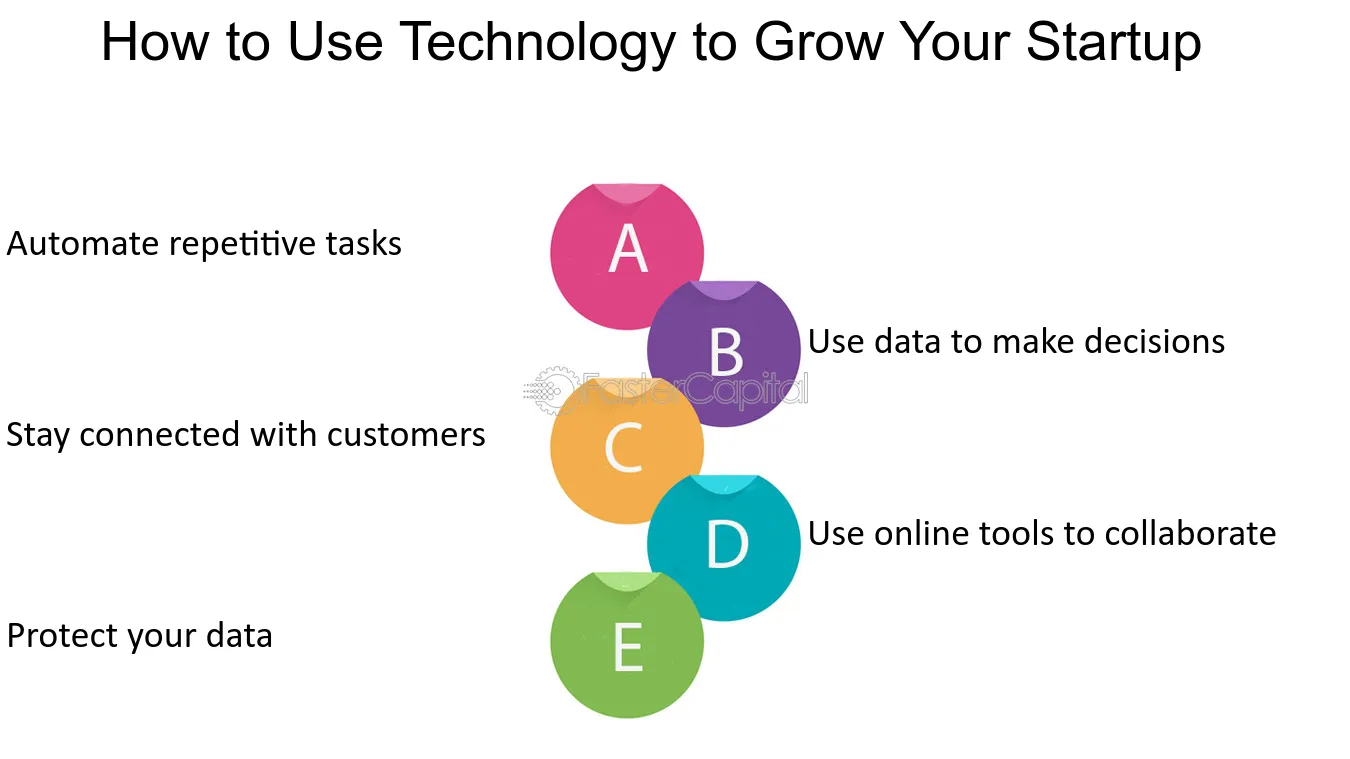 How to Use Technology to Grow Your Startup

Automate repetitive tasks

A

B

Use data to make decisions

Stay connected with customers

C

D

Use online tools to collaborate

Protect your data

E

FasterCapital